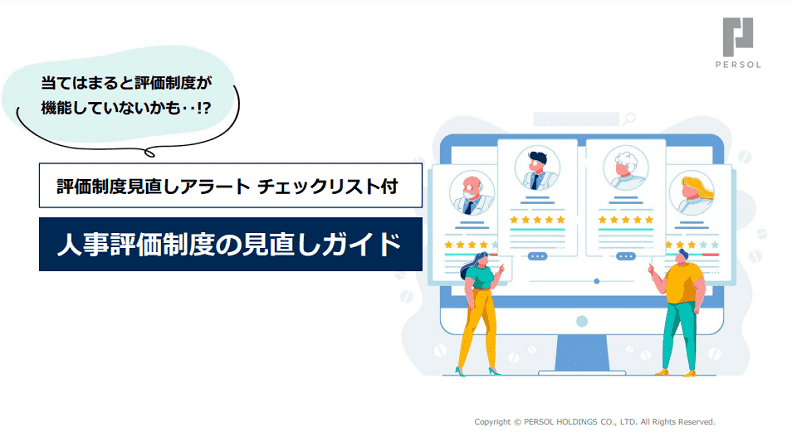 PERSOL

当てはまると評価制度が機能していないかも‥!?

評価制度見直しアラート チェックリスト付

人事評価制度の見直しガイド

Copyright © PERSOL HOLDINGS CO., LTD. All Rights Reserved.